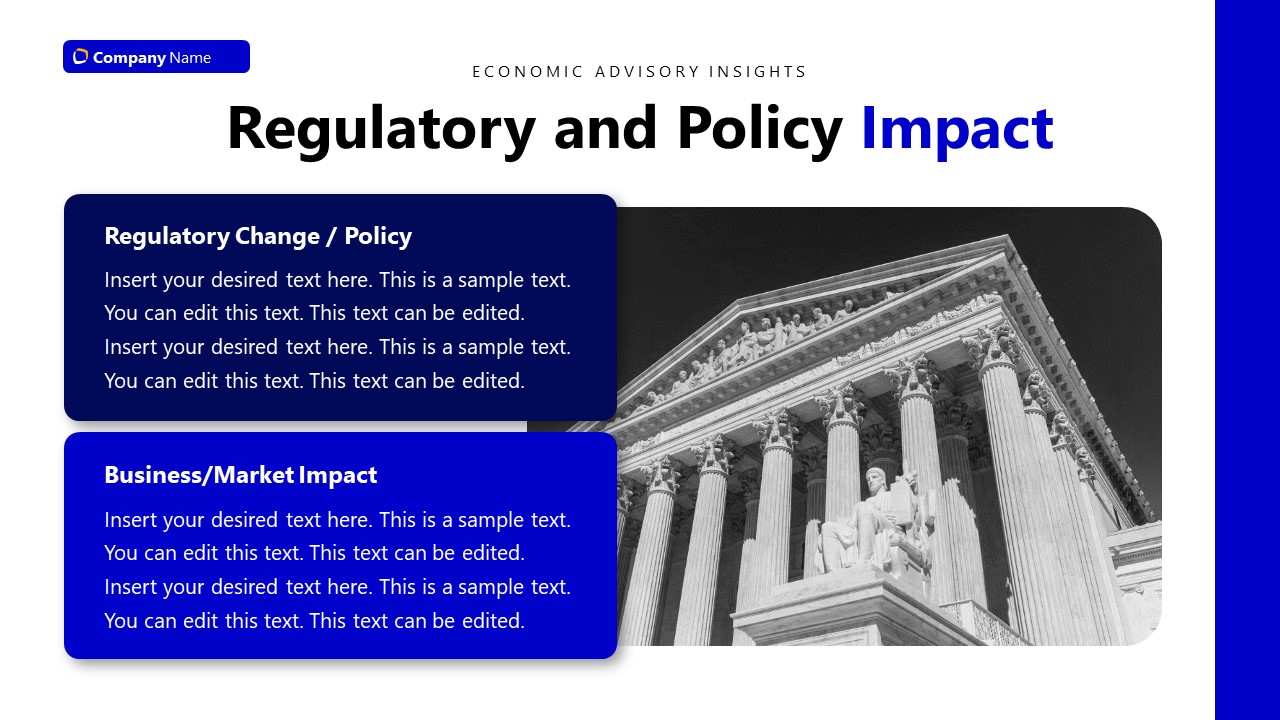 Company Name

ECONOMIC ADVISORY INSIGHTS

Regulatory and Policy Impact

Regulatory Change / Policy

Insert your desired text here. This is a sample text. You can edit this text. This text can be edited. Insert your desired text here. This is a sample text. You can edit this text. This text can be edited.

Business/Market Impact

Insert your desired text here. This is a sample text. You can edit this text. This text can be edited. Insert your desired text here. This is a sample text. You can edit this text. This text can be edited.